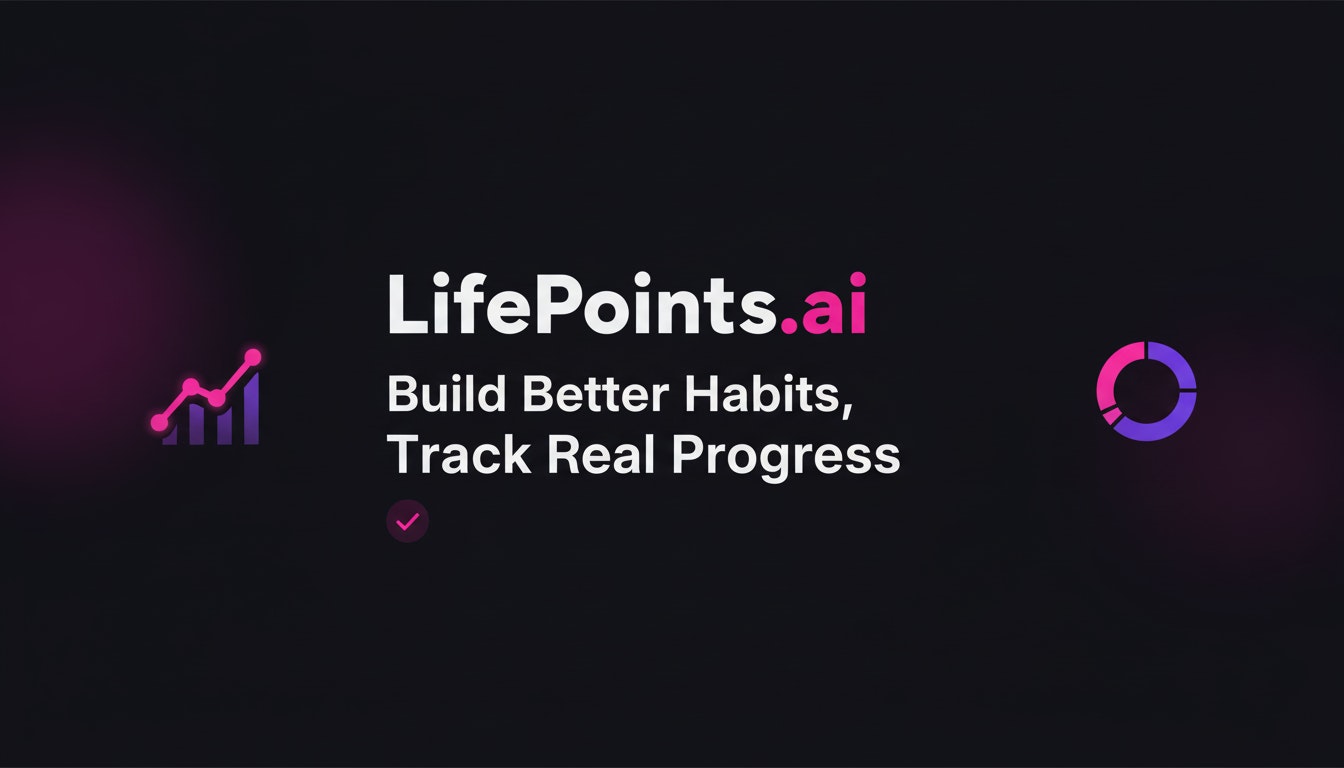 LifePoints.ai

Build Better Habits, Track Real Progress